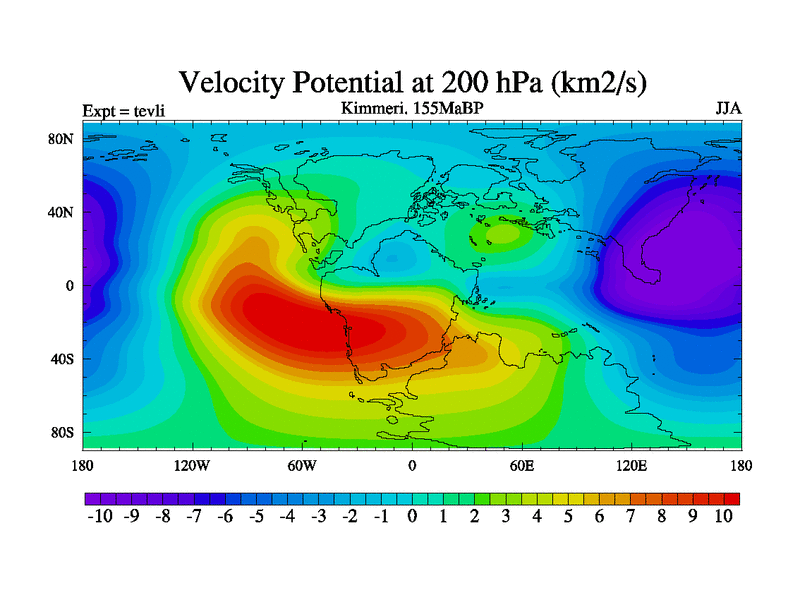 Velocity Potential at 200 hPa (km2/s)

Expt = tevli

Kimmeri. 155MaBP

JJA

80N
40N
0
40S
80S

180
120W
60W
0
60E
120E
180

-10 -9 -8 -7 -6 -5 -4 -3 -2 -1 0 1 2 3 4 5 6 7 8 9 10